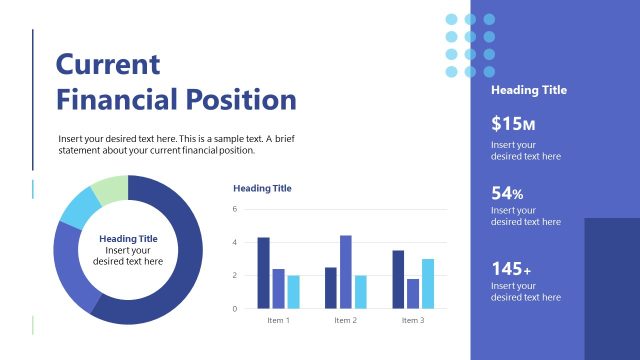 Current Financial Position

Insert your desired text here. This is a sample text. A brief statement about your current financial position.

Heading Title
Insert your desired text here

Heading Title

6
4
2
0
Item 1
Item 2
Item 3

Heading Title

$15M
Insert your desired text here

54%
Insert your desired text here

145+
Insert your desired text here